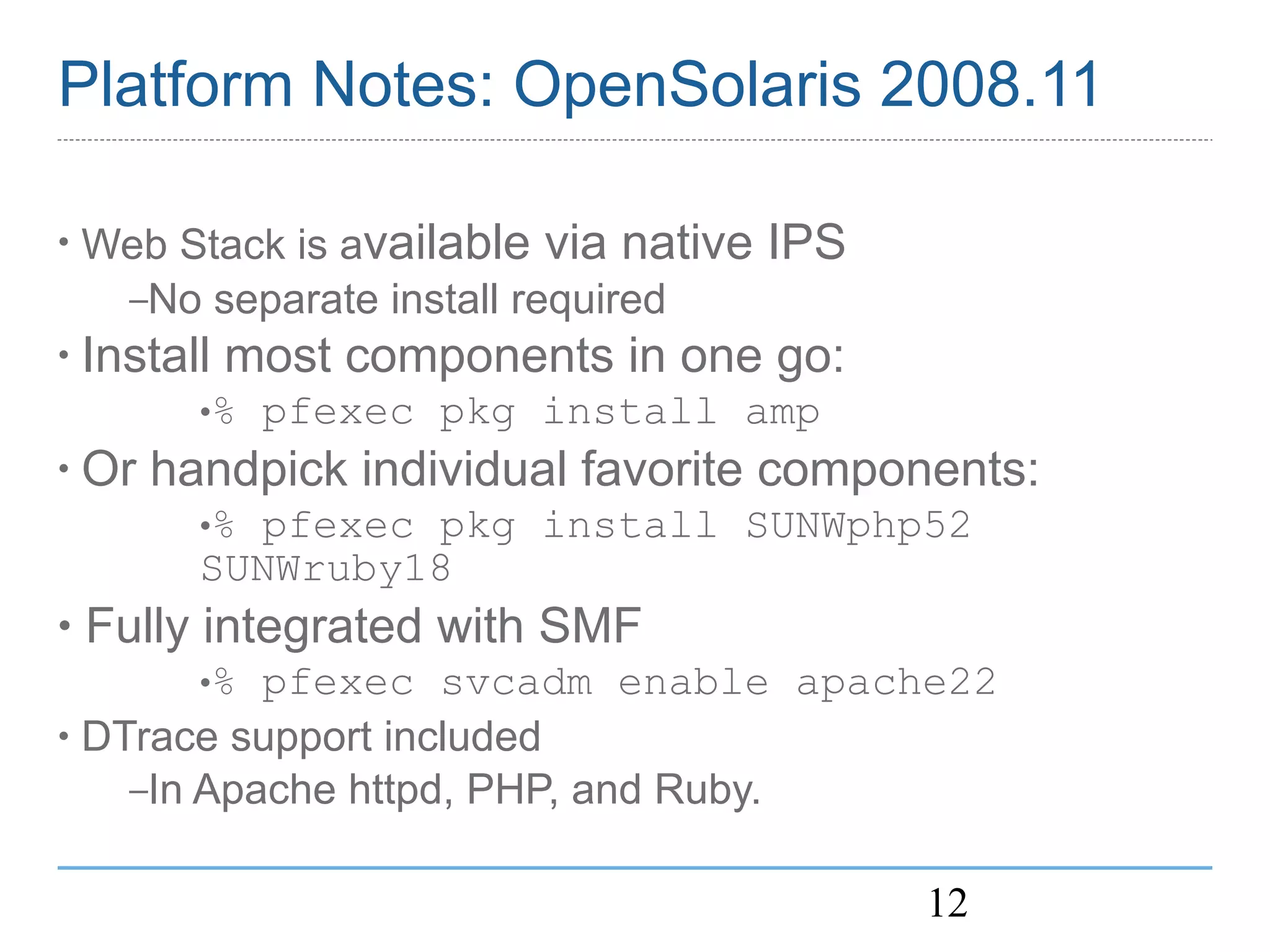 Platform Notes: OpenSolaris 2008.11

• Web Stack is available via native IPS

–No separate install required

• Install most components in one go:

•% pfexec pkg install amp

• Or handpick individual favorite components:

•% pfexec pkg install SUNWphp52 SUNWruby18

• Fully integrated with SMF

•% pfexec svcadm enable apache22

• DTrace support included

–In Apache httpd, PHP, and Ruby.

12